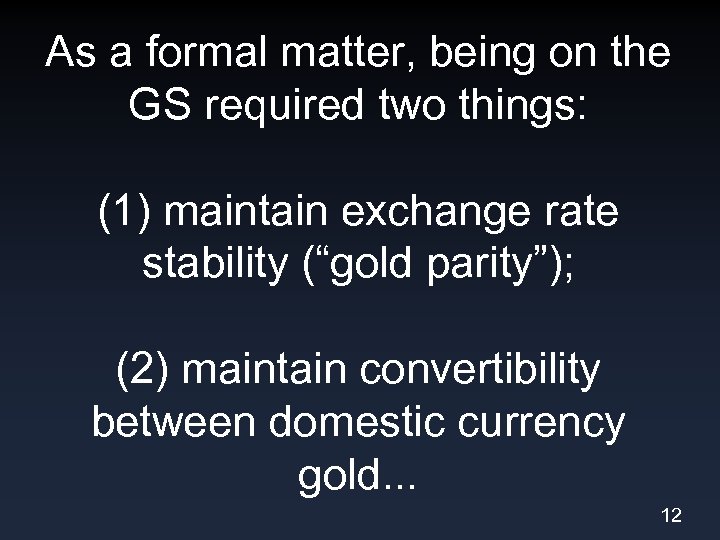 As a formal matter, being on the GS required two things:

(1) maintain exchange rate stability (“gold parity”);

(2) maintain convertibility between domestic currency gold...

12